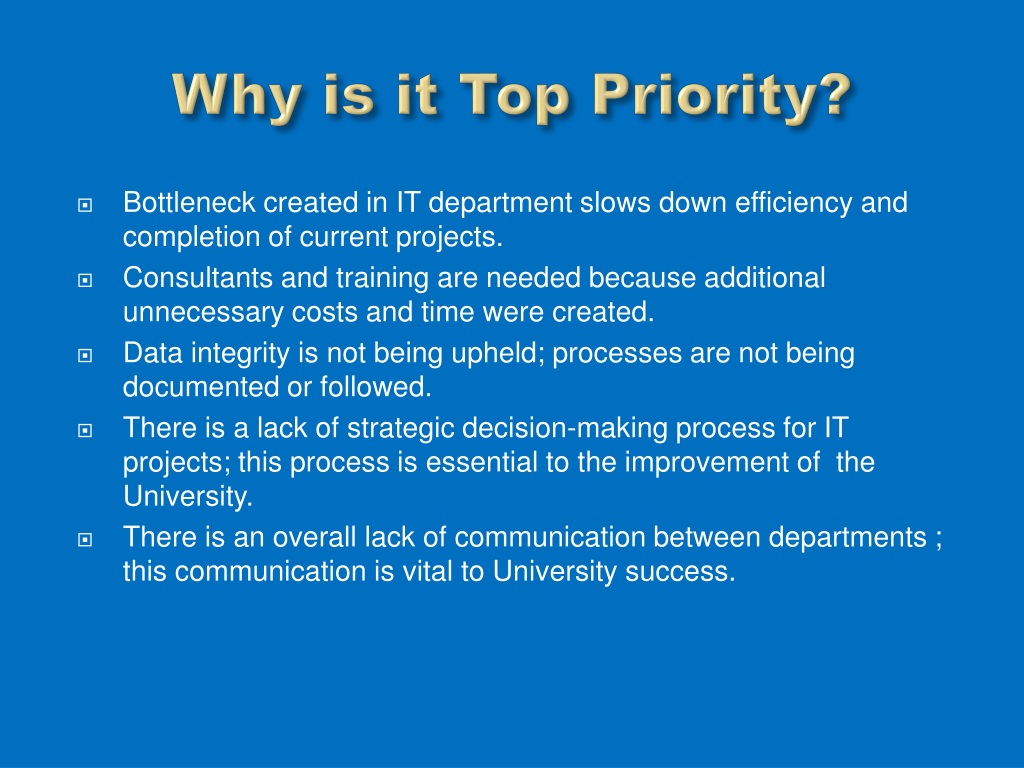 Why is it Top Priority?

Bottleneck created in IT department slows down efficiency and completion of current projects.

Consultants and training are needed because additional unnecessary costs and time were created.

Data integrity is not being upheld; processes are not being documented or followed.

There is a lack of strategic decision-making process for IT projects; this process is essential to the improvement of the University.

There is an overall lack of communication between departments ; this communication is vital to University success.